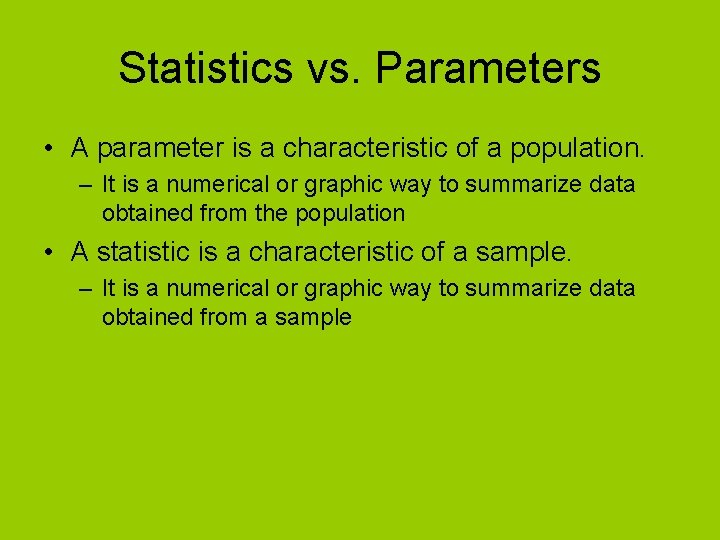 Statistics vs. Parameters

• A parameter is a characteristic of a population.
– It is a numerical or graphic way to summarize data obtained from the population

• A statistic is a characteristic of a sample.
– It is a numerical or graphic way to summarize data obtained from a sample